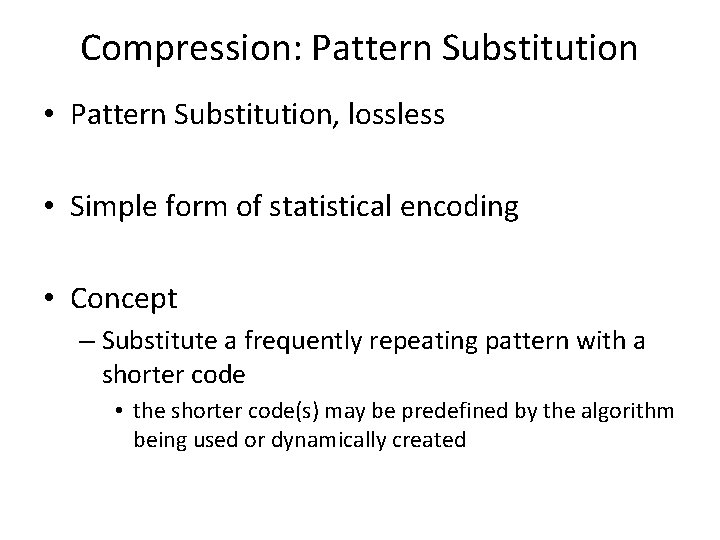 Compression: Pattern Substitution

• Pattern Substitution, lossless

• Simple form of statistical encoding

• Concept
– Substitute a frequently repeating pattern with a shorter code
• the shorter code(s) may be predefined by the algorithm being used or dynamically created